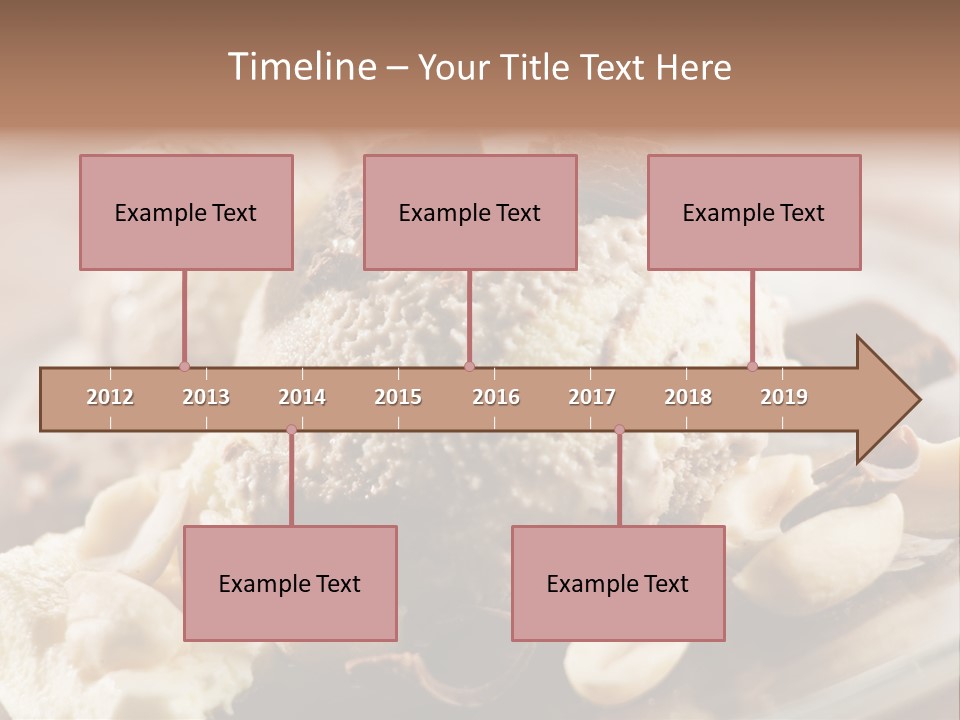 Timeline – Your Title Text Here

Example Text

Example Text

Example Text

2012 2013 2014 2015 2016 2017 2018 2019

Example Text

Example Text